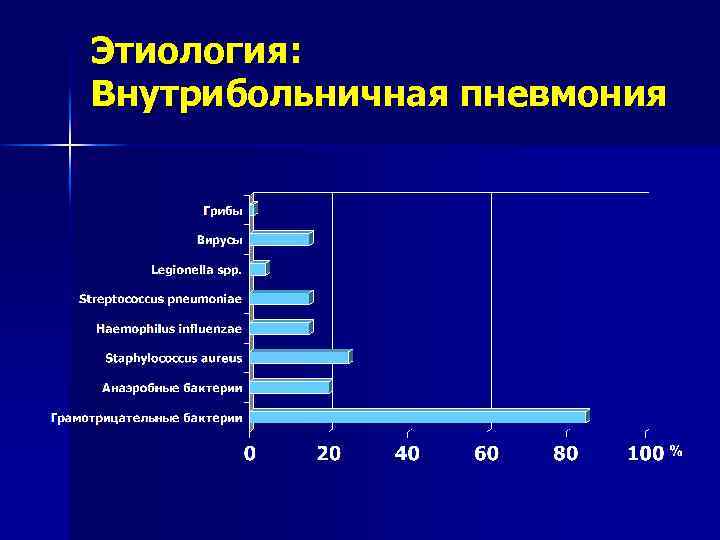 Этиология:
Внутрибольничная пневмония

Грибы
Вирусы
Legionella spp.
Streptococcus pneumoniae
Haemophilus influenzae
Staphylococcus aureus
Анаэробные бактерии
Грамотрицательные бактерии

0 20 40 60 80 100 %